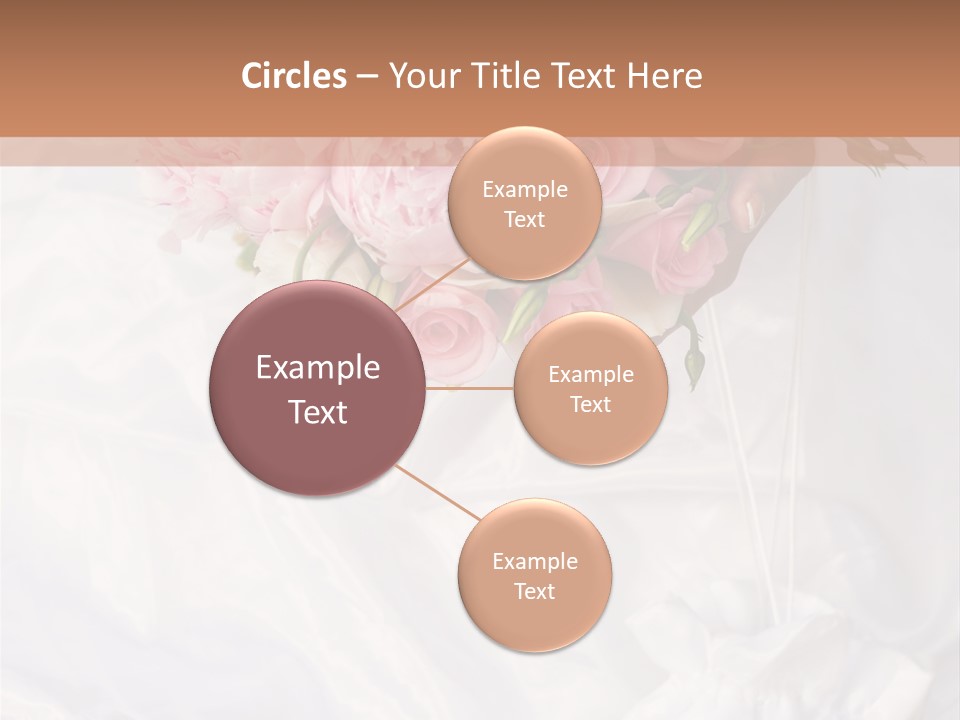 Circles – Your Title Text Here

Example Text

Example Text

Example Text

Example Text